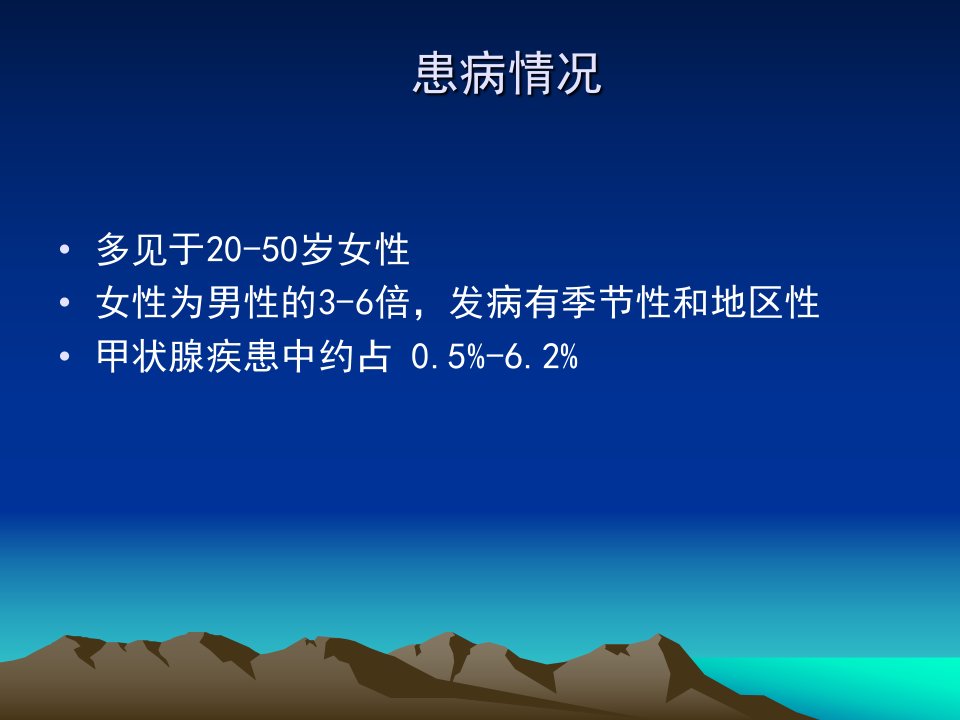 患病情况

• 多见于20-50岁女性
• 女性为男性的3-6倍，发病有季节性和地区性
• 甲状腺疾患中约占 0.5%-6.2%